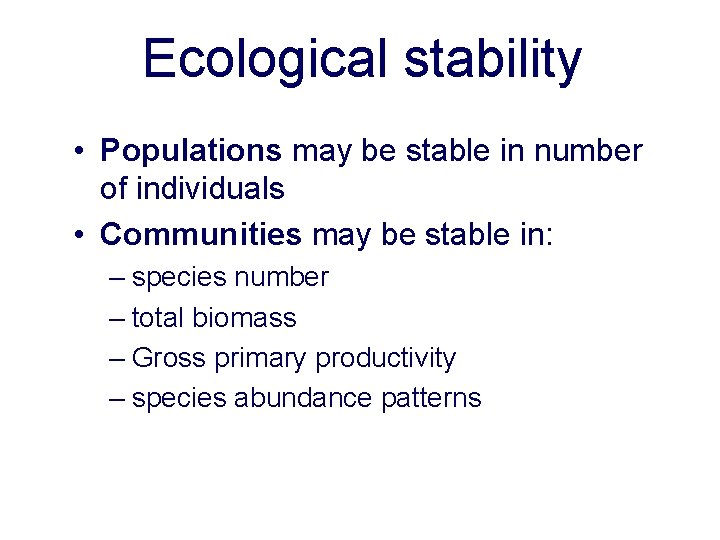 Ecological stability

• Populations may be stable in number of individuals
• Communities may be stable in:
– species number
– total biomass
– Gross primary productivity
– species abundance patterns